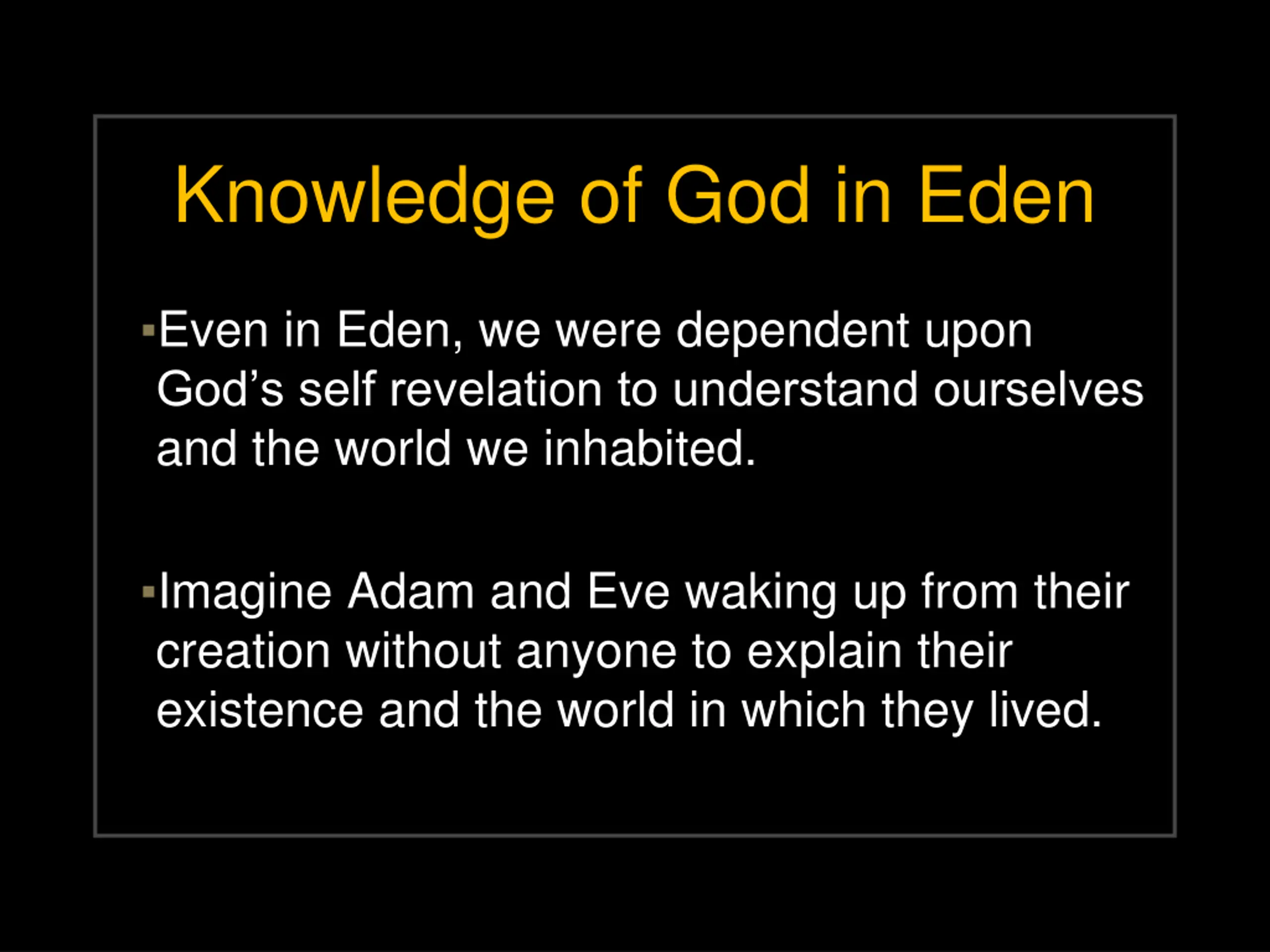 Knowledge of God in Eden

▪Even in Eden, we were dependent upon God’s self revelation to understand ourselves and the world we inhabited.

▪Imagine Adam and Eve waking up from their creation without anyone to explain their existence and the world in which they lived.